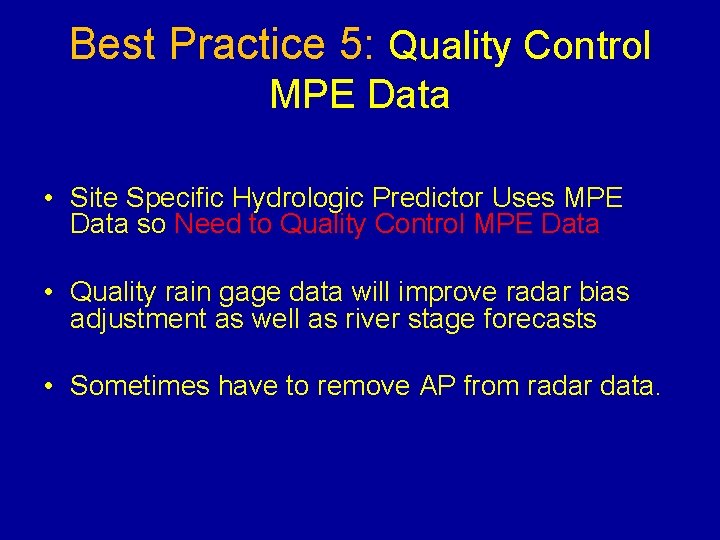 Best Practice 5: Quality Control MPE Data

• Site Specific Hydrologic Predictor Uses MPE Data so Need to Quality Control MPE Data

• Quality rain gage data will improve radar bias adjustment as well as river stage forecasts

• Sometimes have to remove AP from radar data.